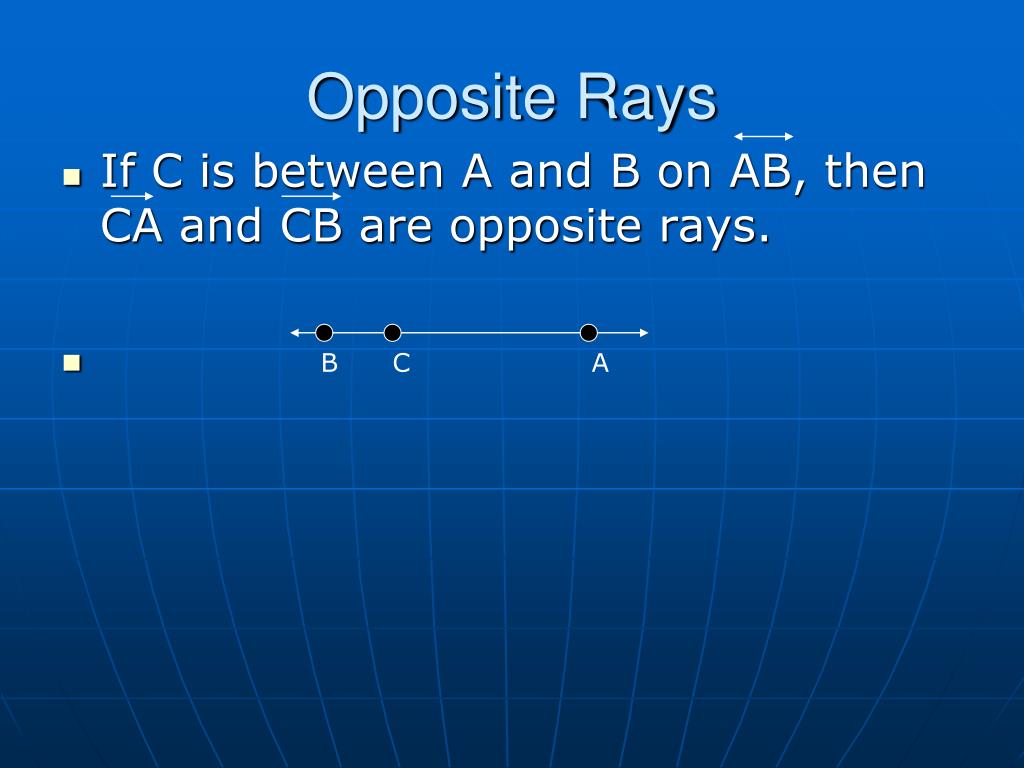 Opposite Rays

If C is between A and B on $\overleftrightarrow{AB}$, then $\overrightarrow{CA}$ and $\overrightarrow{CB}$ are opposite rays.

B C A